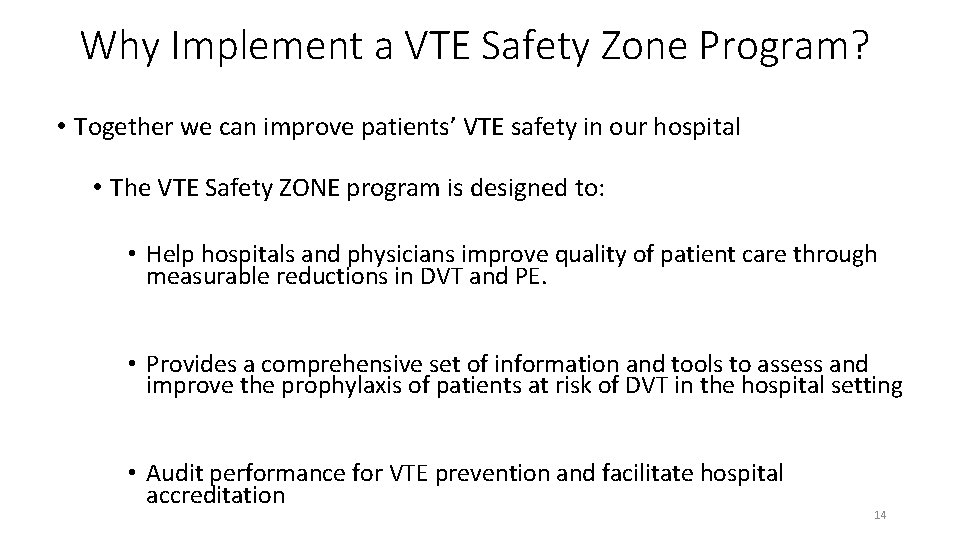 Why Implement a VTE Safety Zone Program?

• Together we can improve patients' VTE safety in our hospital

• The VTE Safety ZONE program is designed to:

• Help hospitals and physicians improve quality of patient care through measurable reductions in DVT and PE.

• Provides a comprehensive set of information and tools to assess and improve the prophylaxis of patients at risk of DVT in the hospital setting

• Audit performance for VTE prevention and facilitate hospital accreditation

14